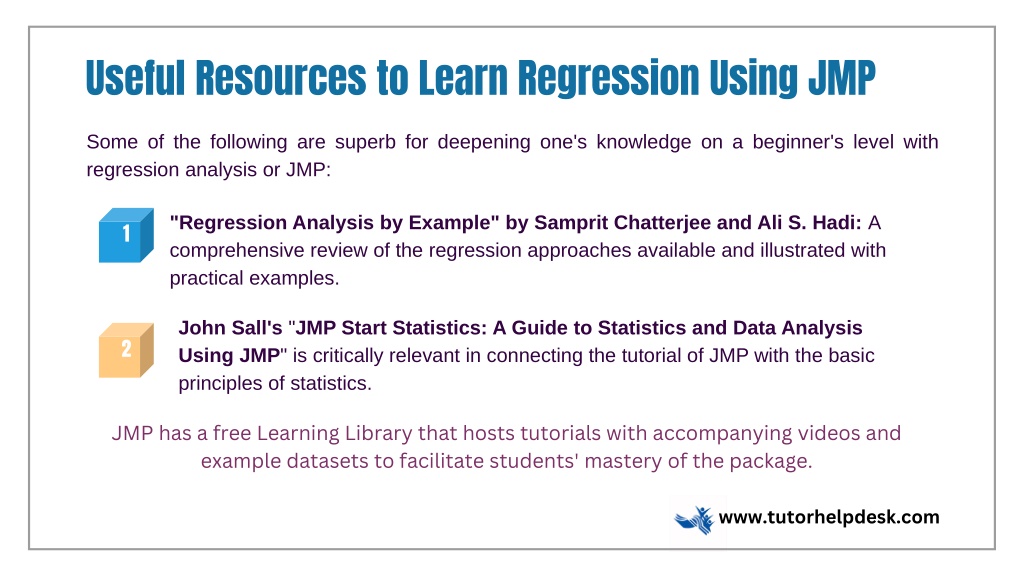 Useful Resources to Learn Regression Using JMP

Some of the following are superb for deepening one's knowledge on a beginner's level with regression analysis or JMP:

1

"Regression Analysis by Example" by Samprit Chatterjee and Ali S. Hadi: A comprehensive review of the regression approaches available and illustrated with practical examples.

2

John Sall's "JMP Start Statistics: A Guide to Statistics and Data Analysis Using JMP" is critically relevant in connecting the tutorial of JMP with the basic principles of statistics.

JMP has a free Learning Library that hosts tutorials with accompanying videos and example datasets to facilitate students' mastery of the package.

www.tutorhelpdesk.com